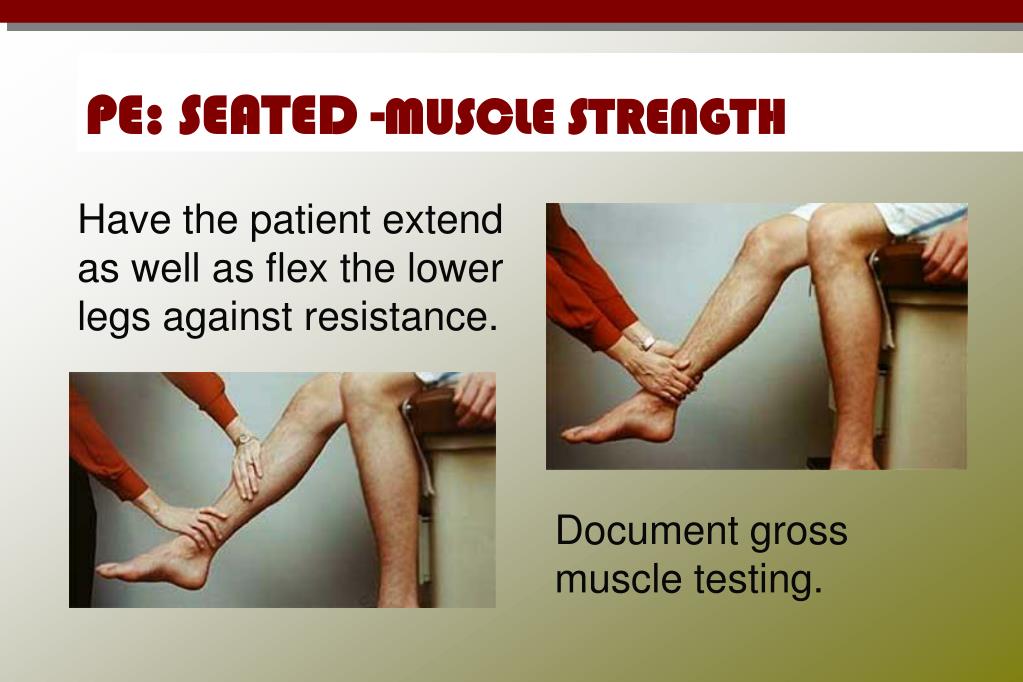 PE: SEATED -MUSCLE STRENGTH

Have the patient extend as well as flex the lower legs against resistance.

Document gross muscle testing.